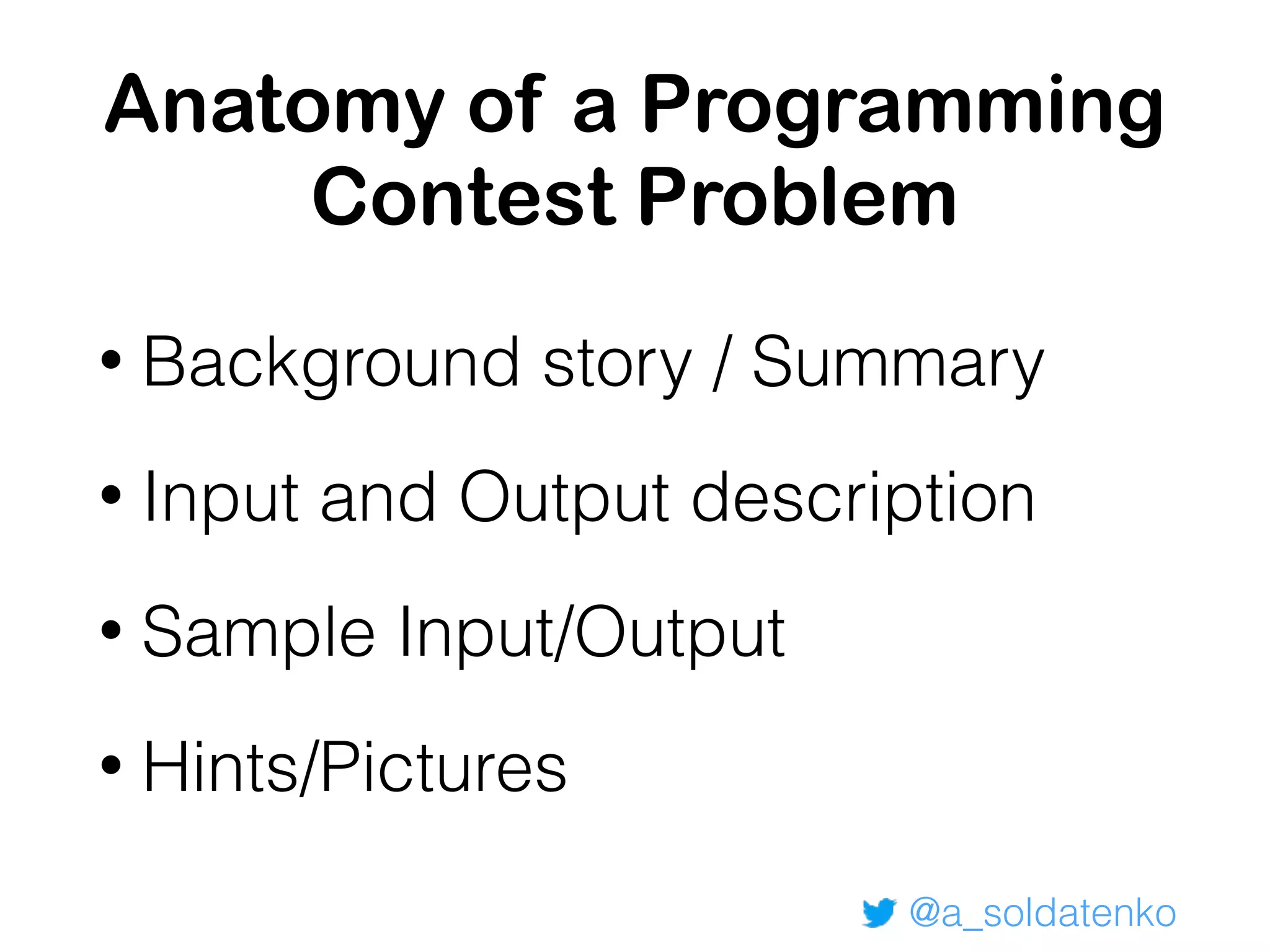 Anatomy of a Programming Contest Problem

• Background story / Summary

• Input and Output description

• Sample Input/Output

• Hints/Pictures

@a_soldatenko